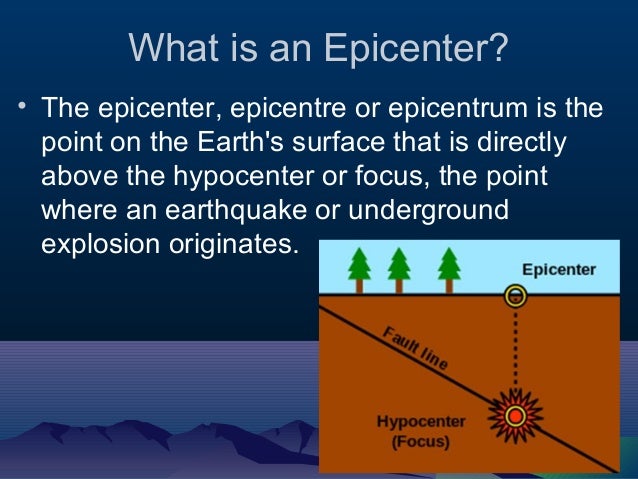 What is an Epicenter?

• The epicenter, epicentre or epicentrum is the point on the Earth's surface that is directly above the hypocenter or focus, the point where an earthquake or underground explosion originates.

Epicenter

Fault line

Hypocenter
(Focus)